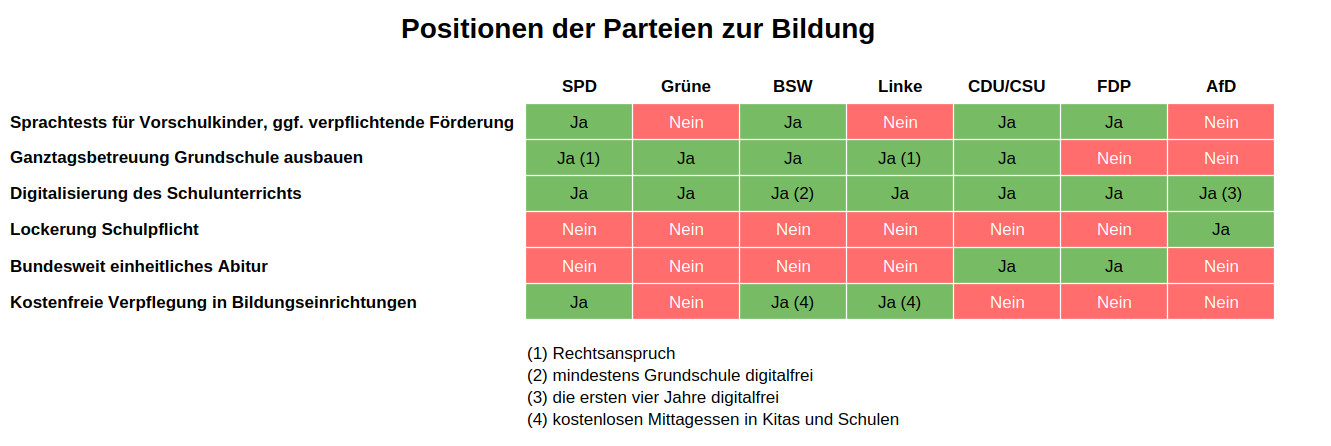 Positionen der Parteien zur Bildung

| | SPD | Grüne | BSW | Linke | CDU/CSU | FDP | AfD |
|---|---|---|---|---|---|---|---|
| Sprachtests für Vorschulkinder, ggf. verpflichtende Förderung | Ja | Nein | Ja | Nein | Ja | Ja | Nein |
| Ganztagsbetreuung Grundschule ausbauen | Ja (1) | Ja | Ja | Ja (1) | Ja | Nein | Nein |
| Digitalisierung des Schulunterrichts | Ja | Ja | Ja (2) | Ja | Ja | Ja | Ja (3) |
| Lockerung Schulpflicht | Nein | Nein | Nein | Nein | Nein | Nein | Ja |
| Bundesweit einheitliches Abitur | Nein | Nein | Nein | Nein | Ja | Ja | Nein |
| Kostenfreie Verpflegung in Bildungseinrichtungen | Ja | Nein | Ja (4) | Ja (4) | Nein | Nein | Nein |

(1) Rechtsanspruch
(2) mindestens Grundschule digitalfrei
(3) die ersten vier Jahre digitalfrei
(4) kostenlosen Mittagessen in Kitas und Schulen